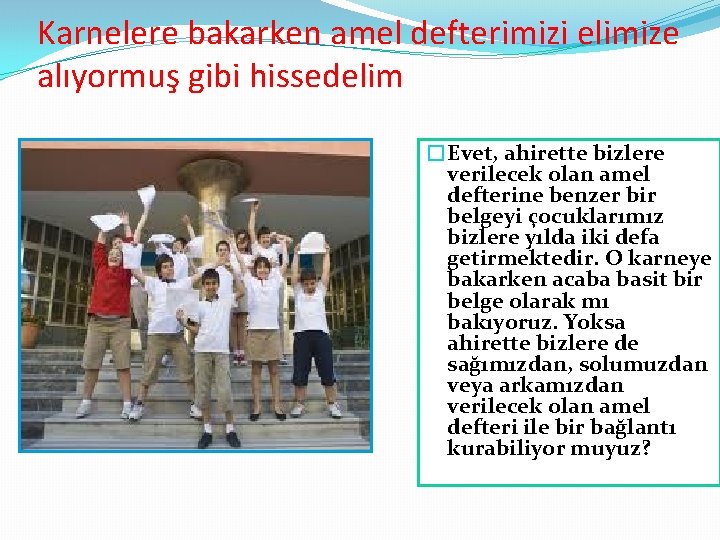 Karnelere bakarken amel defterimizi elimize alıyormuş gibi hissedelim

Evet, ahirette bizlere verilecek olan amel defterine benzer bir belgeyi çocuklarımız bizlere yılda iki defa getirmektedir. O karneye bakarken acaba basit bir belge olarak mı bakıyoruz. Yoksa ahirette bizlere de sağımızdan, solumuzdan veya arkamızdan verilecek olan amel defteri ile bir bağlantı kurabiliyor muyuz?